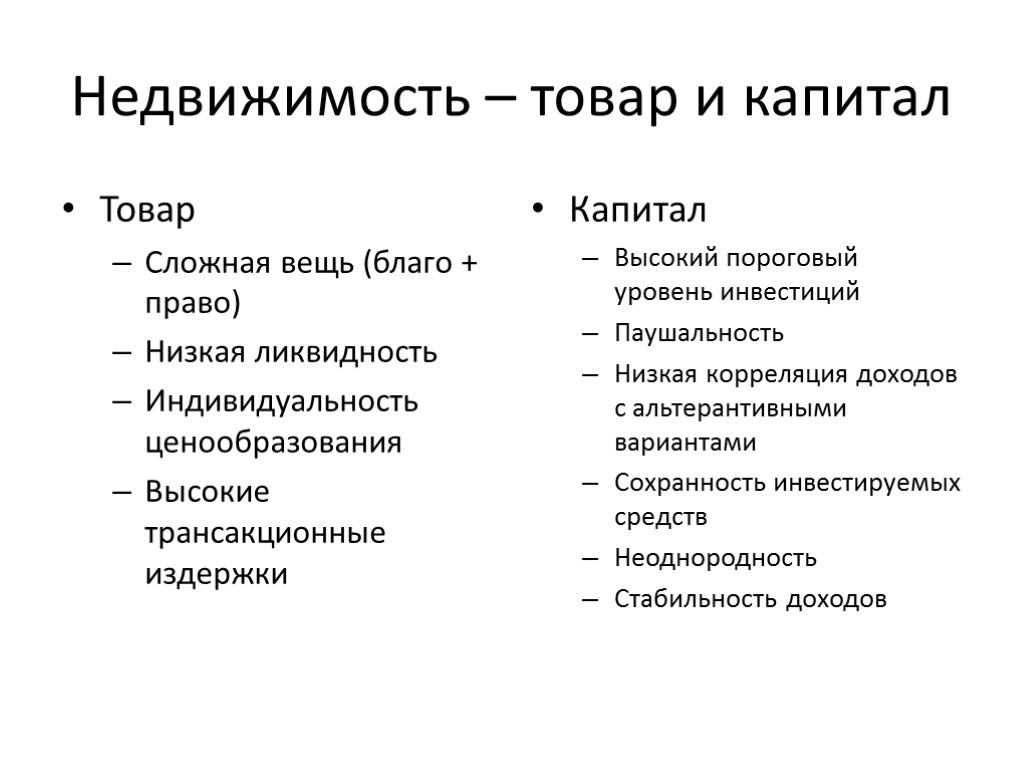 Недвижимость – товар и капитал

• Товар
– Сложная вещь (благо + право)
– Низкая ликвидность
– Индивидуальность ценообразования
– Высокие трансакционные издержки

• Капитал
– Высокий пороговый уровень инвестиций
– Паушальность
– Низкая корреляция доходов с альтерантивными вариантами
– Сохранность инвестируемых средств
– Неоднородность
– Стабильность доходов